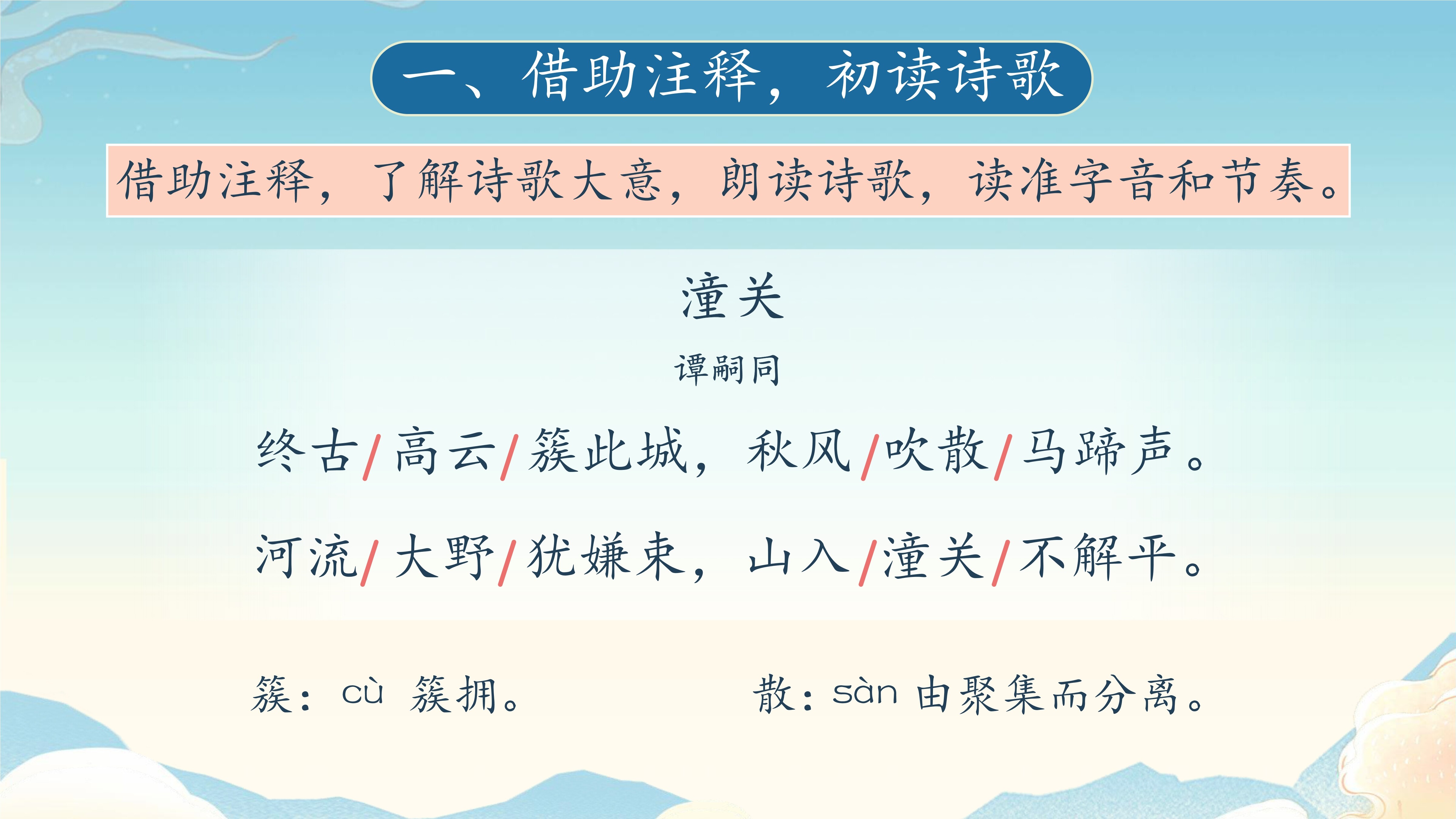 一、借助注释，初读诗歌

借助注释，了解诗歌大意，朗读诗歌，读准字音和节奏。

潼关

谭嗣同

终古/高云/簇此城，秋风/吹散/马蹄声。

河流/大野/犹嫌束，山入/潼关/不解平。

簇：cù 簇拥。

散：sàn 由聚集而分离。